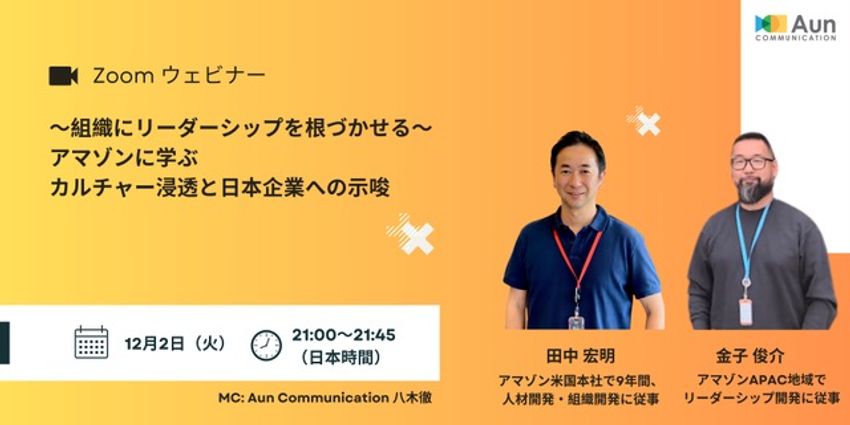 Aun
COMMUNICATION

Zoom ウェビナー

〜組織にリーダーシップを根づかせる〜
アマゾンに学ぶ
カルチャー浸透と日本企業への示唆

12月2日（火）

21:00〜21:45
（日本時間）

MC: Aun Communication 八木徹

田中 宏明
アマゾン米国本社で9年間、
人材開発・組織開発に従事

金子 俊介
アマゾンAPAC地域で
リーダーシップ開発に従事